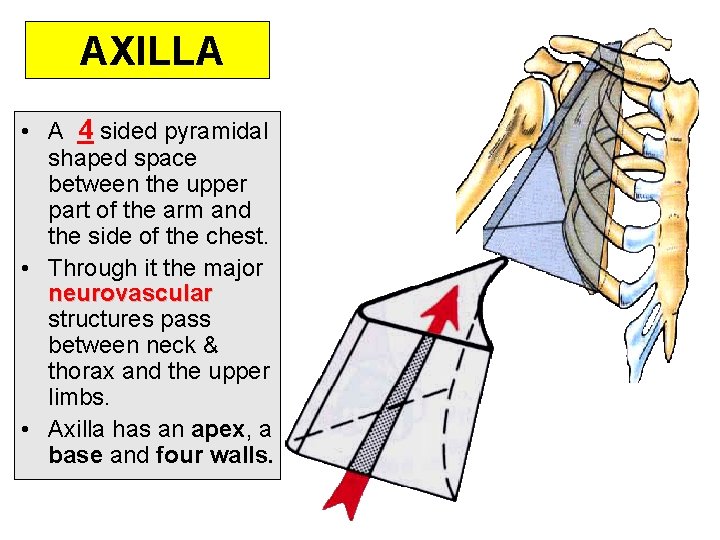 AXILLA

• A 4 sided pyramidal shaped space between the upper part of the arm and the side of the chest.

• Through it the major neurovascular structures pass between neck & thorax and the upper limbs.

• Axilla has an apex, a base and four walls.